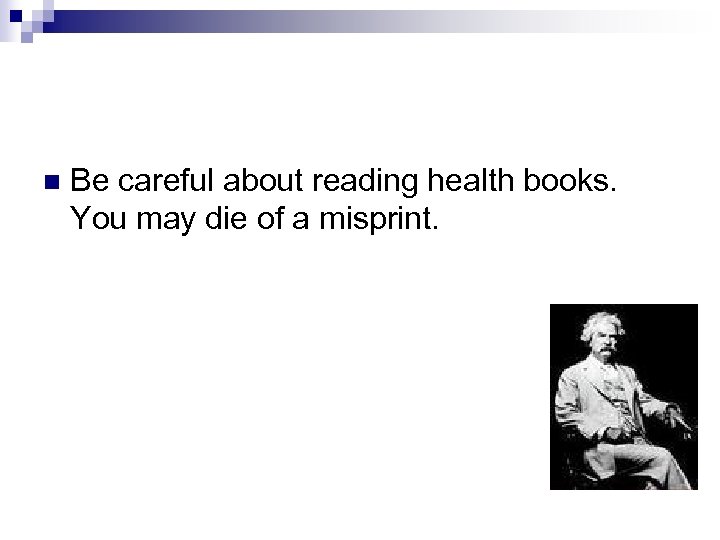 Be careful about reading health books. You may die of a misprint.